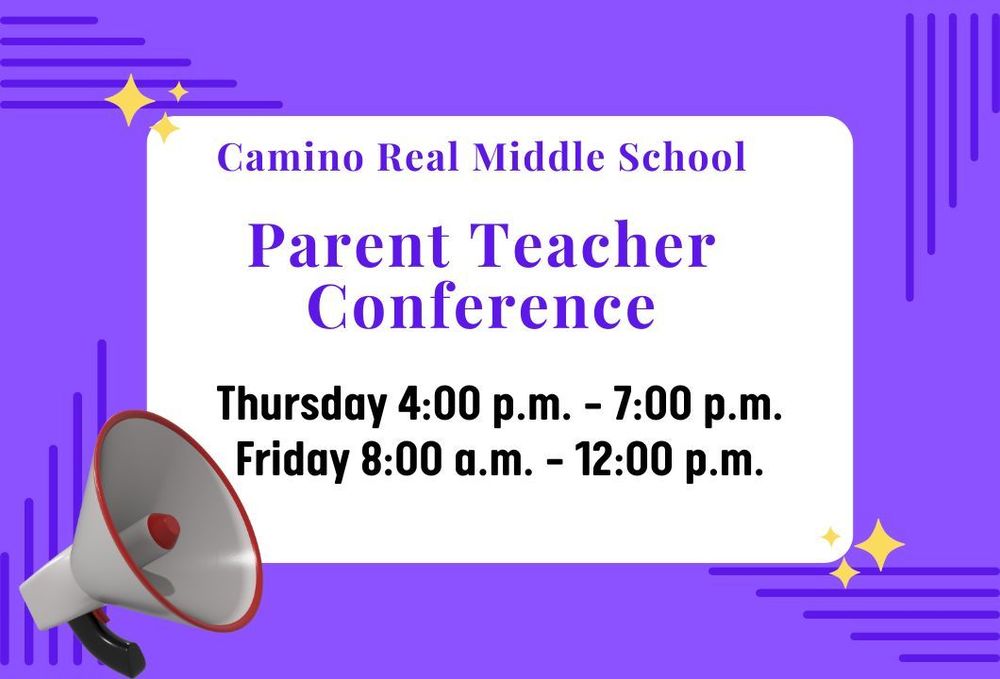 Camino Real Middle School

Parent Teacher Conference

Thursday 4:00 p.m. - 7:00 p.m.
Friday 8:00 a.m. - 12:00 p.m.